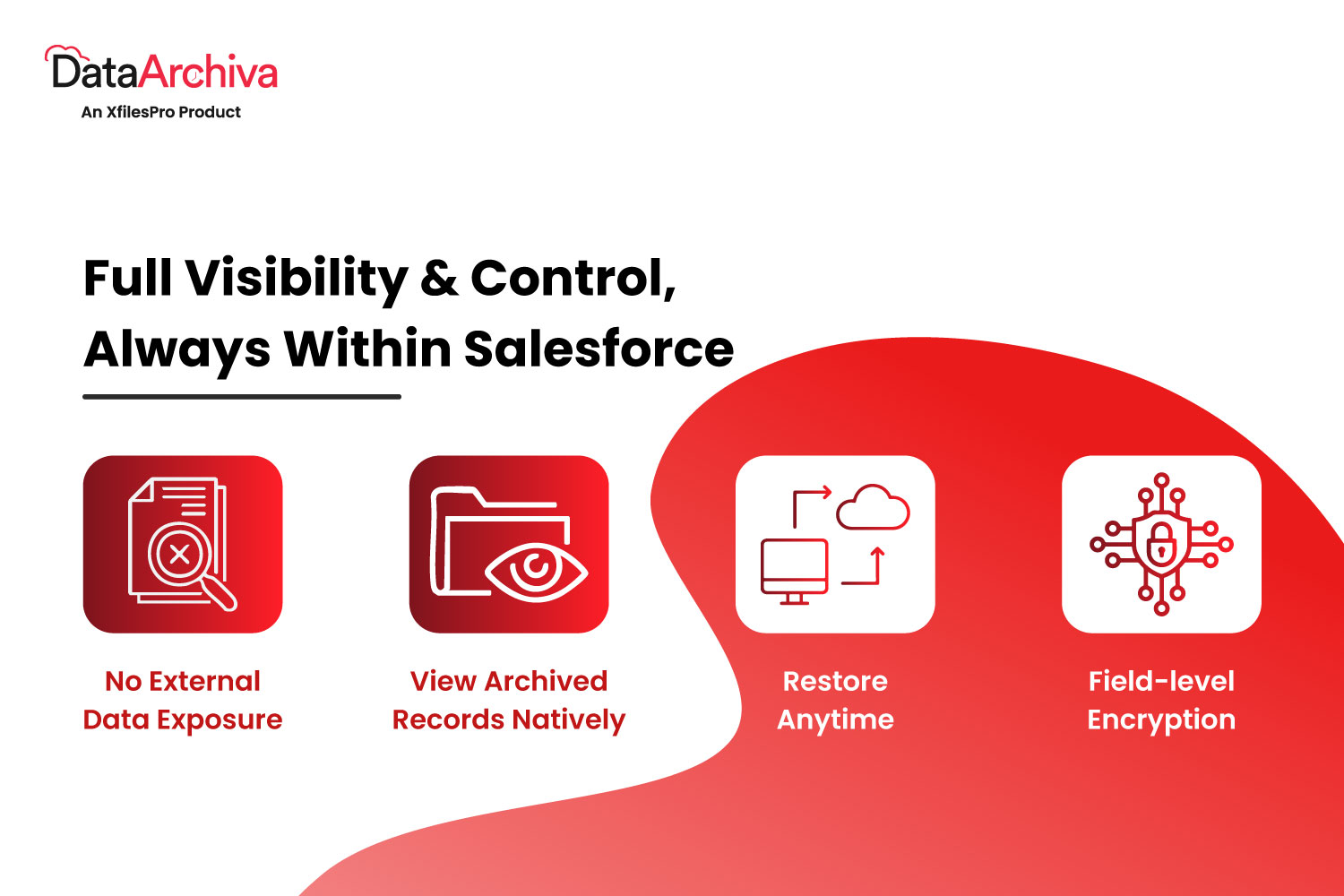 DataArchiva
An XfilesPro Product

Full Visibility & Control, Always Within Salesforce

No External Data Exposure

View Archived Records Natively

Restore Anytime

Field-level Encryption